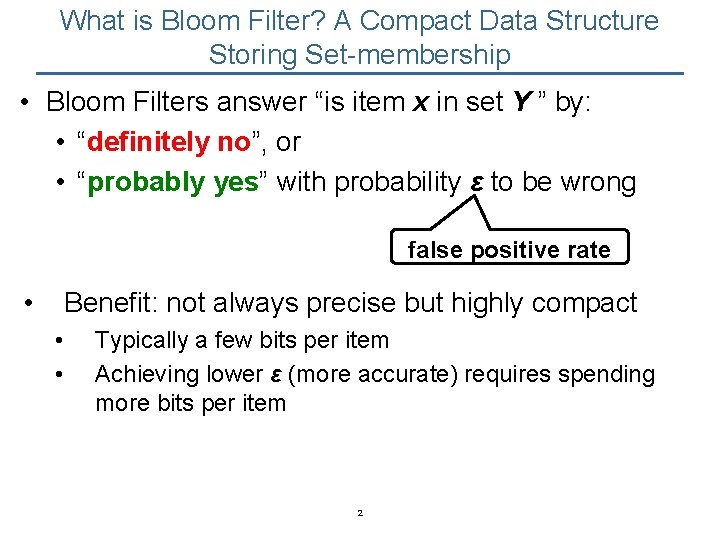 What is Bloom Filter? A Compact Data Structure Storing Set-membership

• Bloom Filters answer “is item $x$ in set $Y$ ” by:
  • “definitely no”, or
  • “probably yes” with probability $\varepsilon$ to be wrong

false positive rate

• Benefit: not always precise but highly compact
  • Typically a few bits per item
  • Achieving lower $\varepsilon$ (more accurate) requires spending more bits per item

2